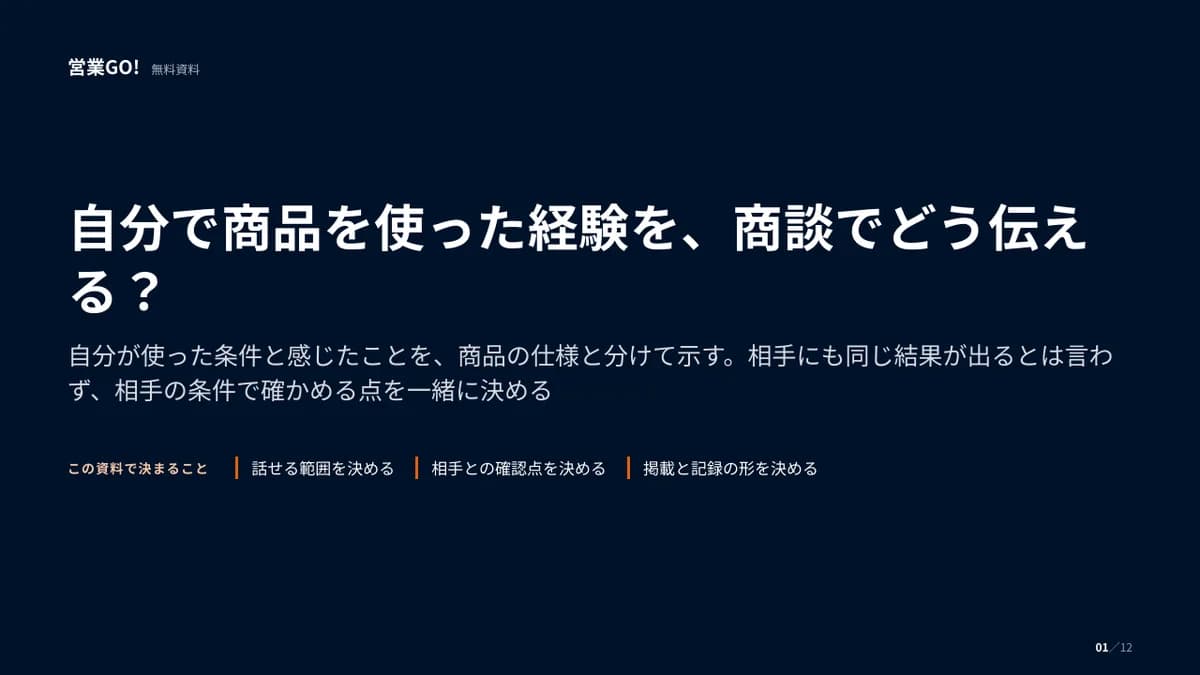 営業GO! 無料資料

自分で商品を使った経験を、商談でどう伝える？

自分が使った条件と感じたことを、商品の仕様と分けて示す。相手にも同じ結果が出るとは言わず、相手の条件で確かめる点を一緒に決める

この資料で決まること

話せる範囲を決める

相手との確認点を決める

掲載と記録の形を決める

01／12